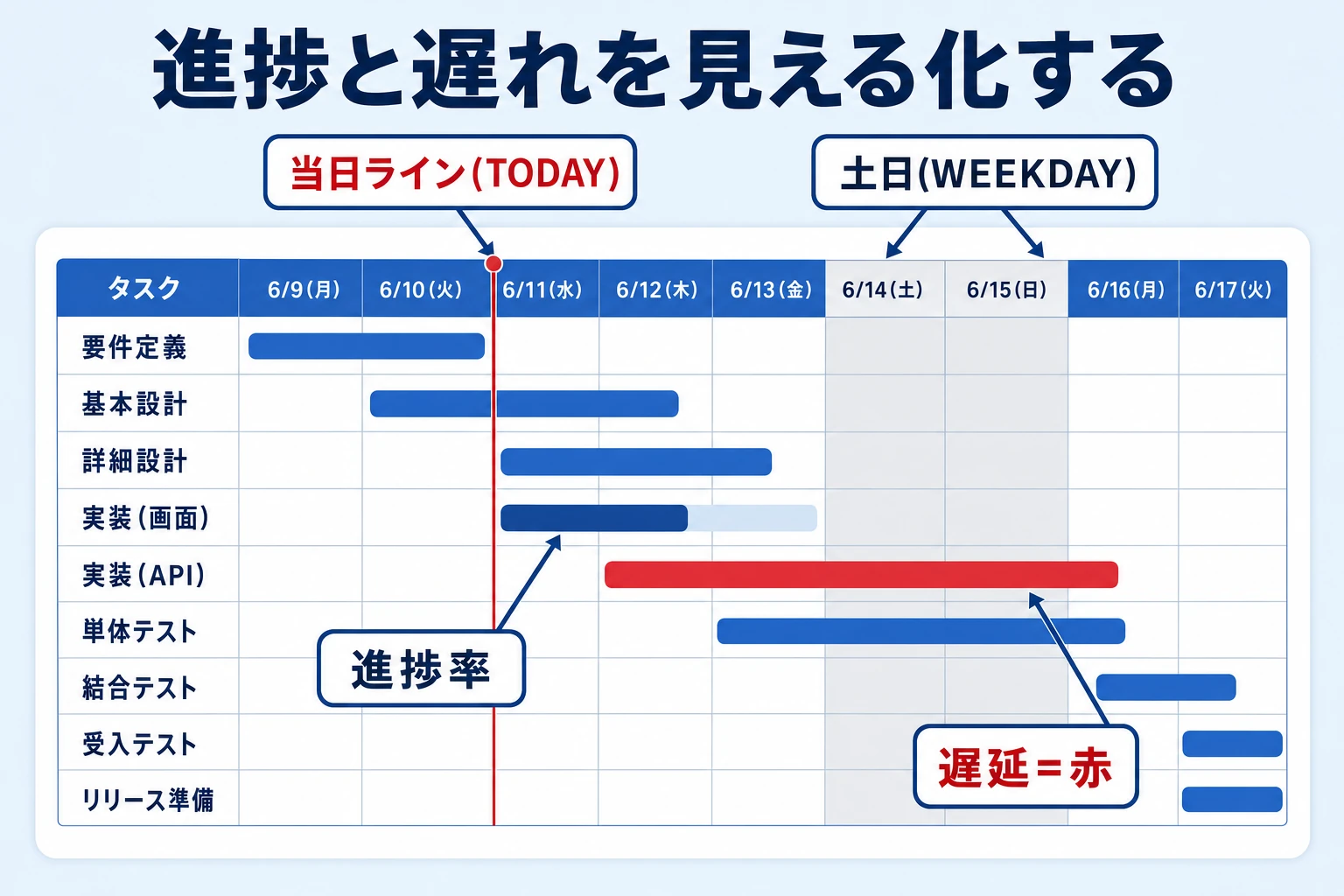 進捗と遅れを見える化する

当日ライン(TODAY)

土日(WEEKDAY)

| タスク | 6/9(月) | 6/10(火) | 6/11(水) | 6/12(木) | 6/13(金) | 6/14(土) | 6/15(日) | 6/16(月) | 6/17(火) |
|---|---|---|---|---|---|---|---|---|---|
| 要件定義 | | | | | | | | | |
| 基本設計 | | | | | | | | | |
| 詳細設計 | | | | | | | | | |
| 実装(画面) | | | | | | | | | |
| 実装(API) | | | | | | | | | |
| 単体テスト | | | | | | | | | |
| 結合テスト | | | | | | | | | |
| 受入テスト | | | | | | | | | |
| リリース準備 | | | | | | | | | |

進捗率

遅延=赤